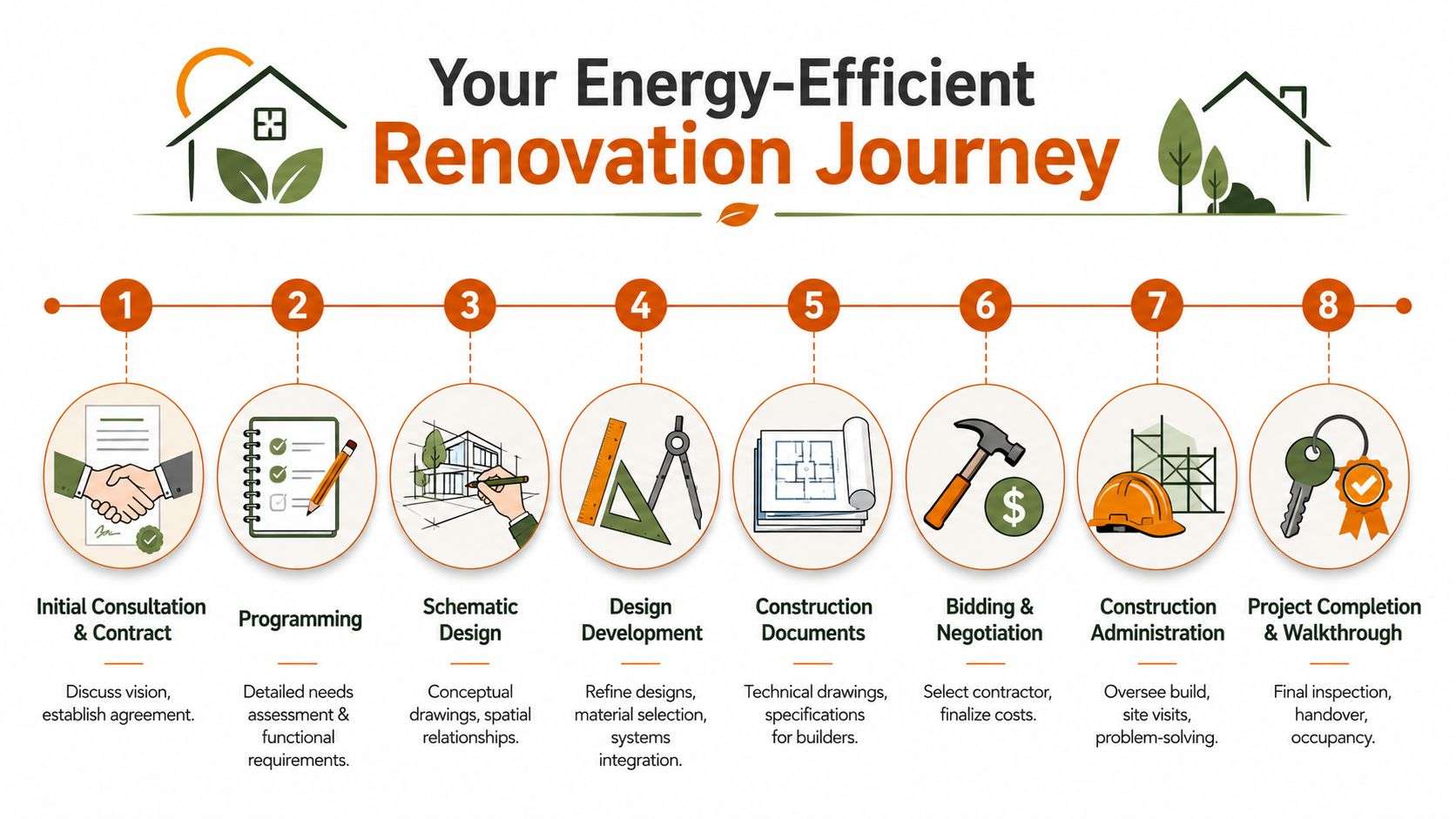 Your Energy-Efficient
Renovation Journey

1

Initial Consultation & Contract

Discuss vision, establish agreement.

2

Programming

Detailed needs assessment & functional requirements.

3

Schematic Design

Conceptual drawings, spatial relationships.

4

Design Development

Refine designs, material selection, systems integration.

5

Construction Documents

Technical drawings, specifications for builders.

6

Bidding & Negotiation

Select contractor, finalize costs.

7

Construction Administration

Oversee build, site visits, problem-solving.

8

Project Completion & Walkthrough

Final inspection, handover, occupancy.